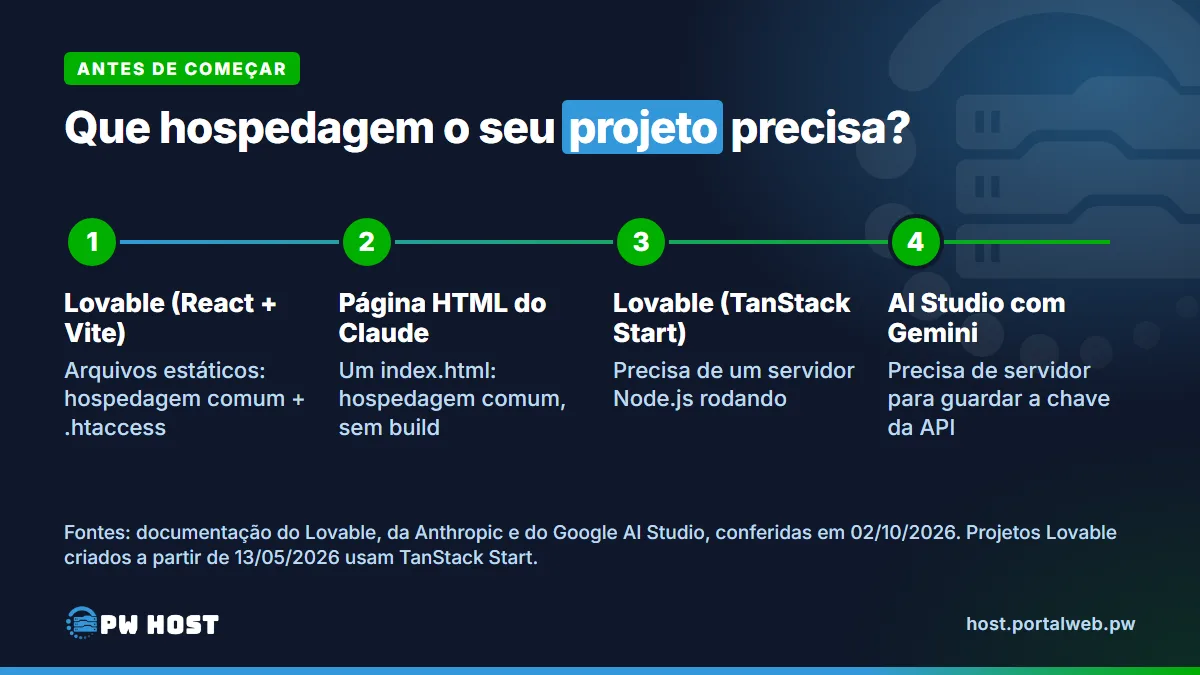 ANTES DE COMEÇAR

Que hospedagem o seu projeto precisa?

1

Lovable (React + Vite)

Arquivos estáticos: hospedagem comum + .htaccess

2

Página HTML do Claude

Um index.html: hospedagem comum, sem build

3

Lovable (TanStack Start)

Precisa de um servidor Node.js rodando

4

AI Studio com Gemini

Precisa de servidor para guardar a chave da API

Fontes: documentação do Lovable, da Anthropic e do Google AI Studio, conferidas em 02/10/2026. Projetos Lovable criados a partir de 13/05/2026 usam TanStack Start.

PW HOST

host.portalweb.pw